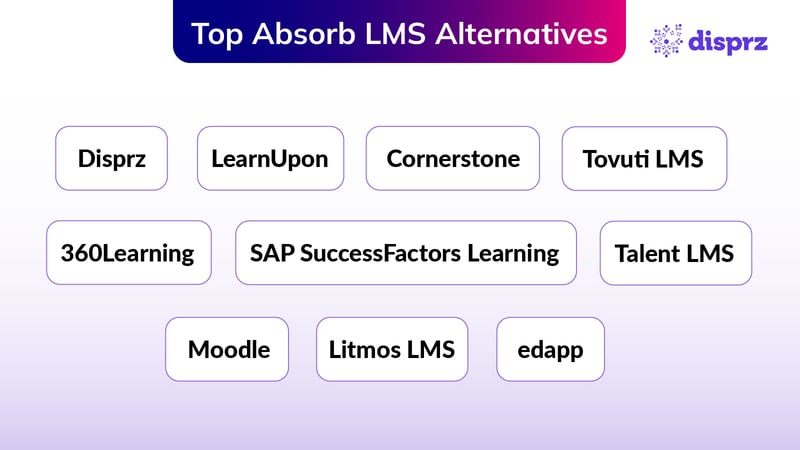 Top Absorb LMS Alternatives

disprz

Disprz

LearnUpon

Cornerstone

Tovuti LMS

360Learning

SAP SuccessFactors Learning

Talent LMS

Moodle

Litmos LMS

edapp